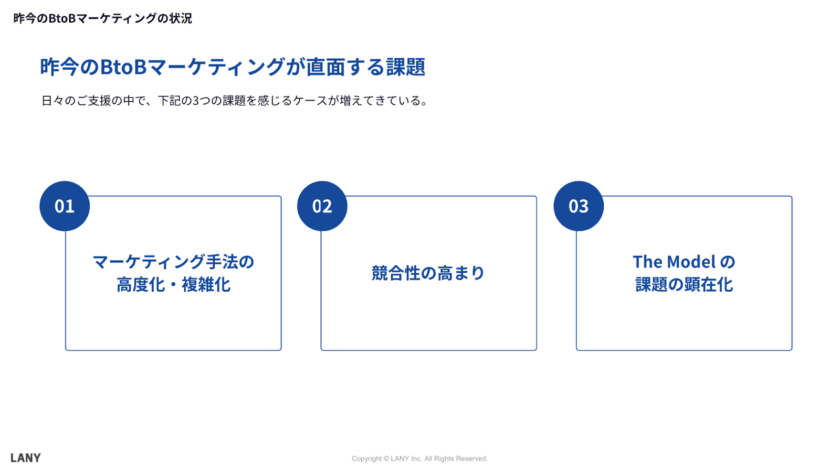 昨今のBtoBマーケティングの状況

昨今のBtoBマーケティングが直面する課題

日々のご支援の中で、下記の3つの課題を感じるケースが増えてきている。

01
マーケティング手法の高度化・複雑化

02
競合性の高まり

03
The Model の課題の顕在化

LANY

Copyright © LANY Inc. All Rights Reserved.